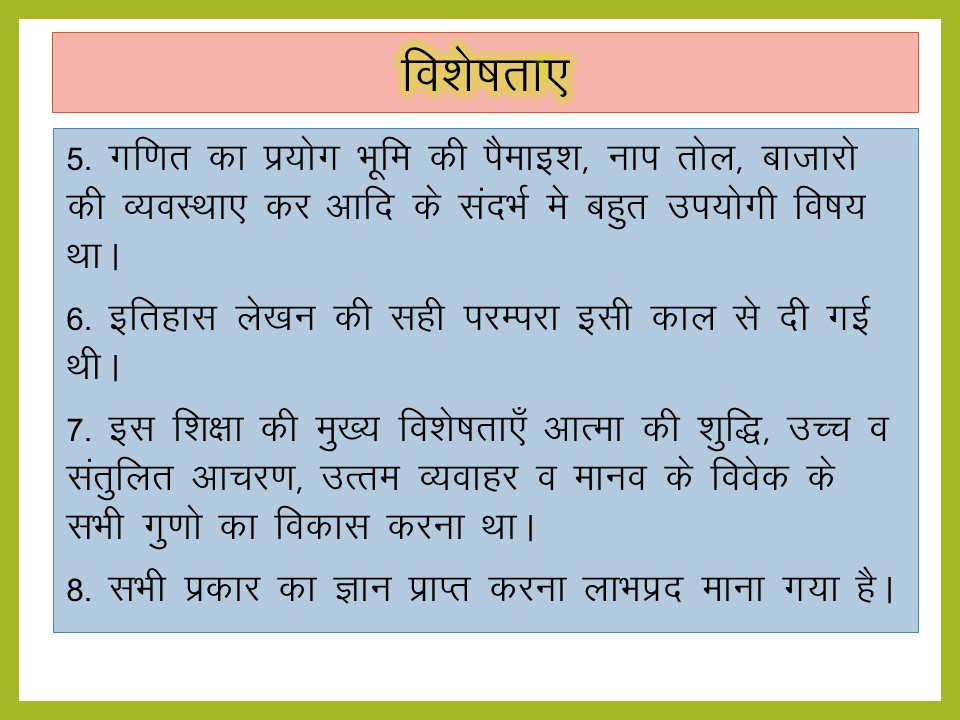 विशेषताए

5. गणित का प्रयोग भूमि की पैमाइश, नाप तोल, बाजारो की व्यवस्थाए कर आदि के संदर्भ मे बहुत उपयोगी विषय था।

6. इतिहास लेखन की सही परम्परा इसी काल से दी गई थी।

7. इस शिक्षा की मुख्य विशेषताएँ आत्मा की शुद्धि, उच्च व संतुलित आचरण, उत्तम व्यवाहर व मानव के विवेक के सभी गुणो का विकास करना था।

8. सभी प्रकार का ज्ञान प्राप्त करना लाभप्रद माना गया है।